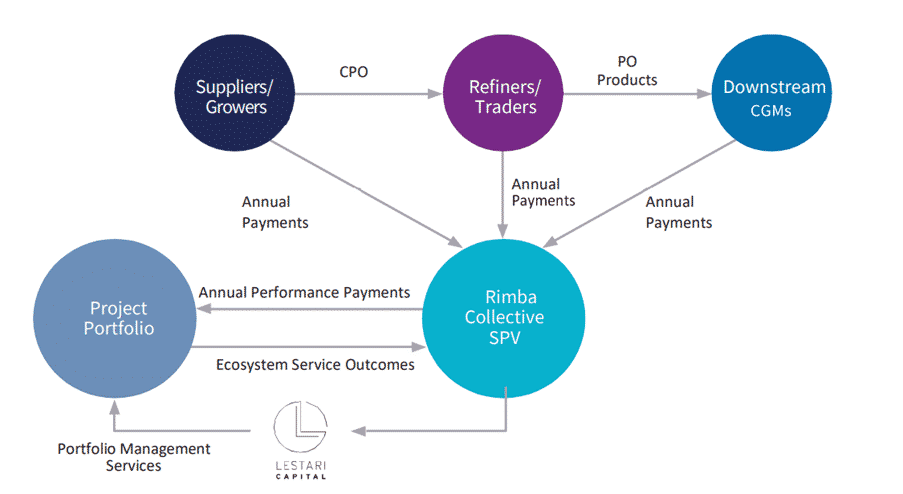 Suppliers/
Growers

CPO

Refiners/
Traders

PO
Products

Downstream
CGMs

Annual
Payments

Annual
Payments

Annual
Payments

Project
Portfolio

Annual Performance Payments

Ecosystem Service Outcomes

Rimba
Collective
SPV

Portfolio Management
Services

LESTARI
CAPITAL